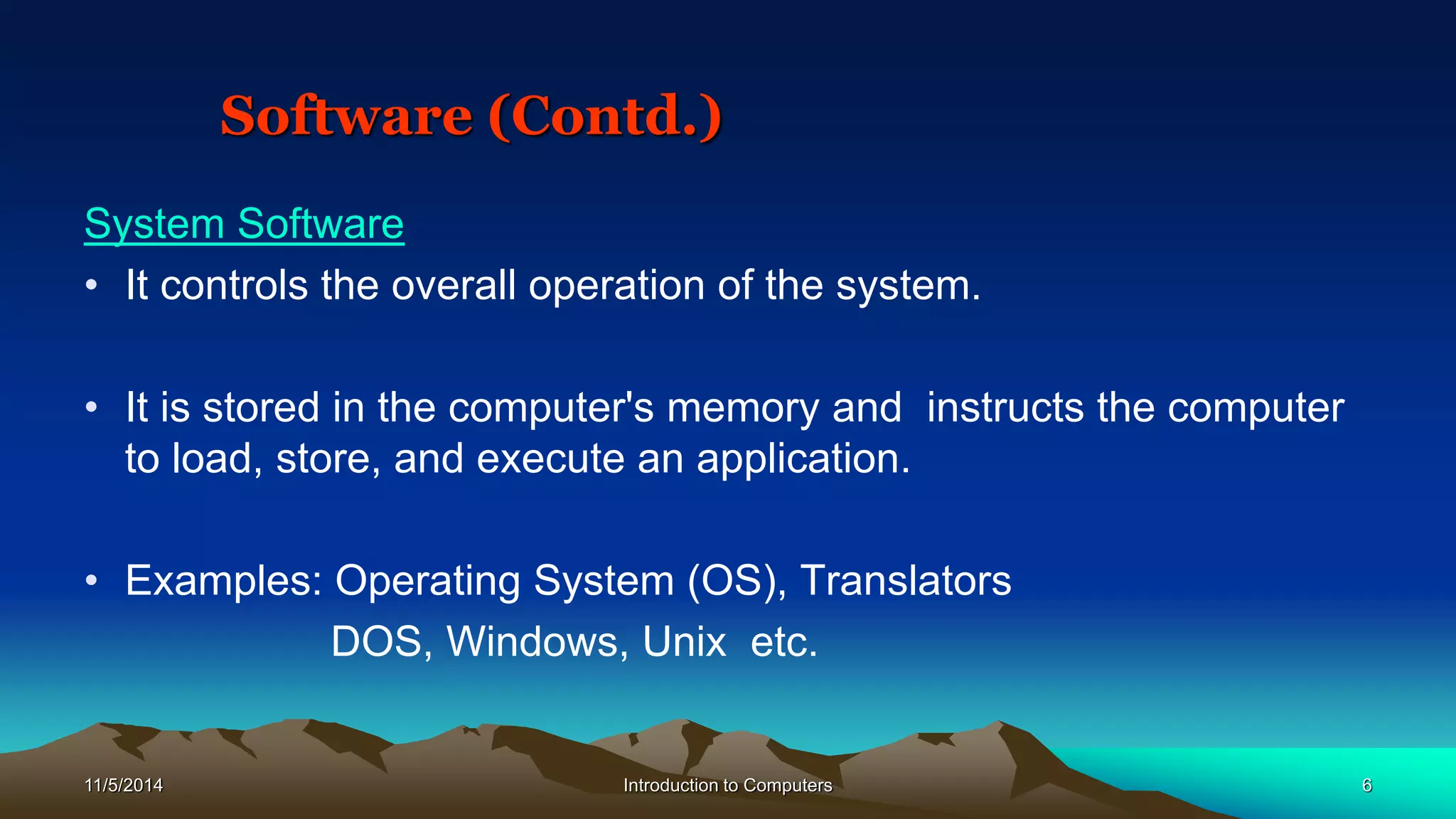 Software (Contd.)

System Software

• It controls the overall operation of the system.

• It is stored in the computer's memory and instructs the computer to load, store, and execute an application.

• Examples: Operating System (OS), Translators
DOS, Windows, Unix etc.

11/5/2014

Introduction to Computers

6